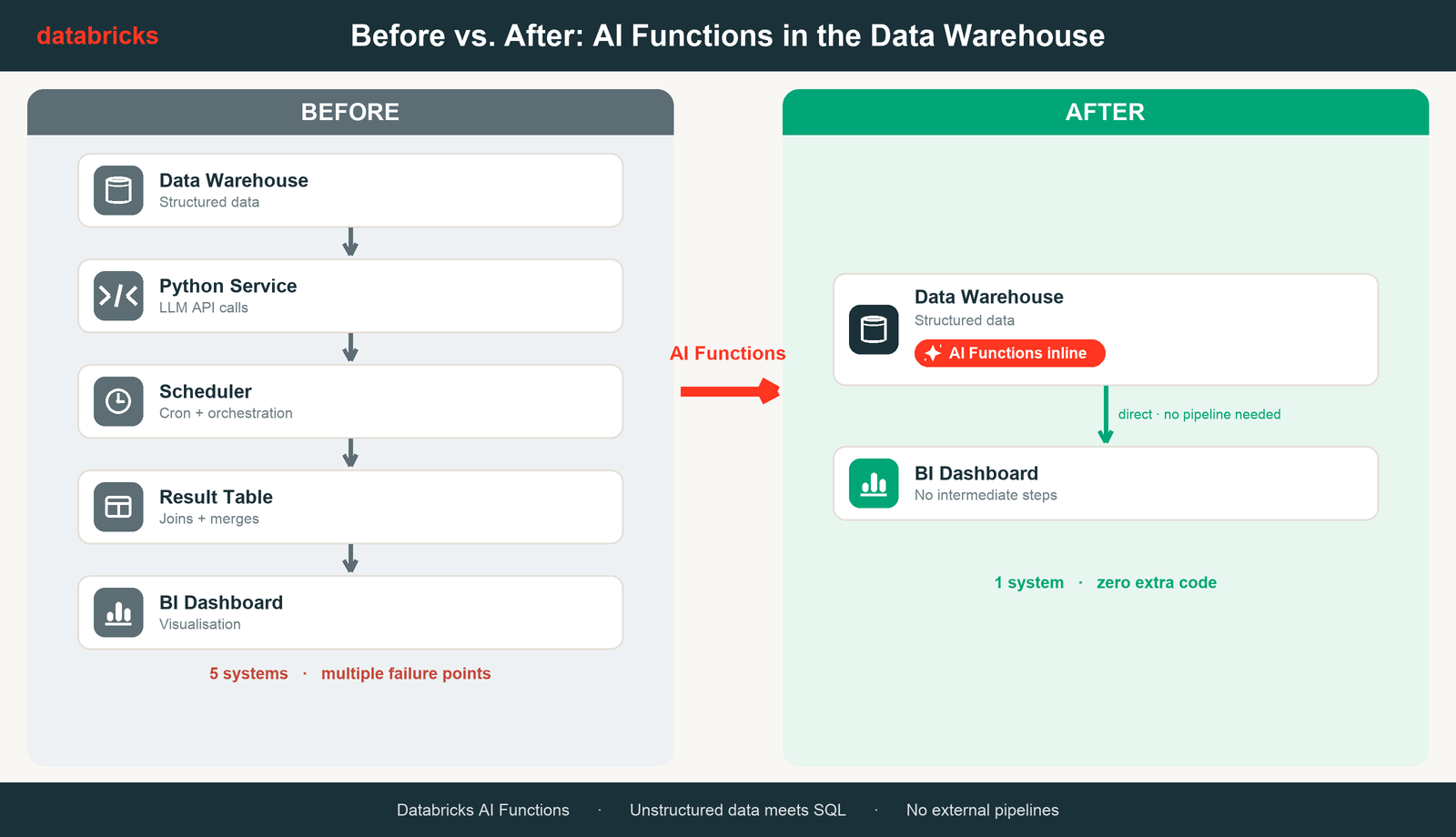 databricks

Before vs. After: AI Functions in the Data Warehouse

BEFORE

Data Warehouse
Structured data

Python Service
LLM API calls

Scheduler
Cron + orchestration

Result Table
Joins + merges

BI Dashboard
Visualisation

5 systems · multiple failure points

AI Functions

AFTER

Data Warehouse
Structured data
AI Functions inline

direct · no pipeline needed

BI Dashboard
No intermediate steps

1 system · zero extra code

Databricks AI Functions · Unstructured data meets SQL · No external pipelines